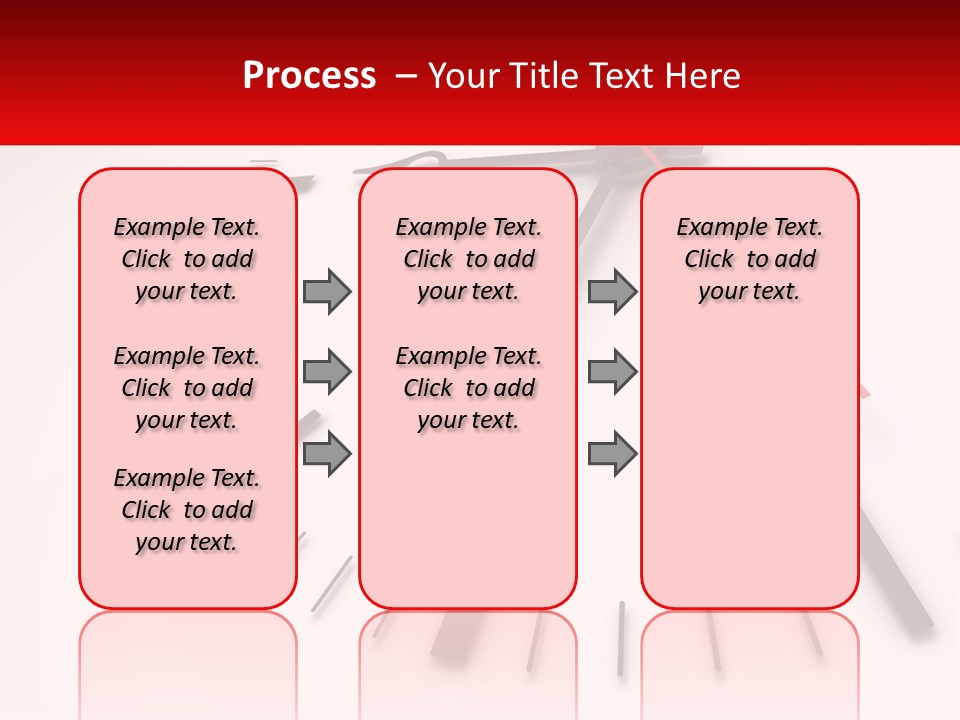 Process – Your Title Text Here

Example Text. Click to add your text.

Example Text. Click to add your text.

Example Text. Click to add your text.

Example Text. Click to add your text.

Example Text. Click to add your text.

Example Text. Click to add your text.